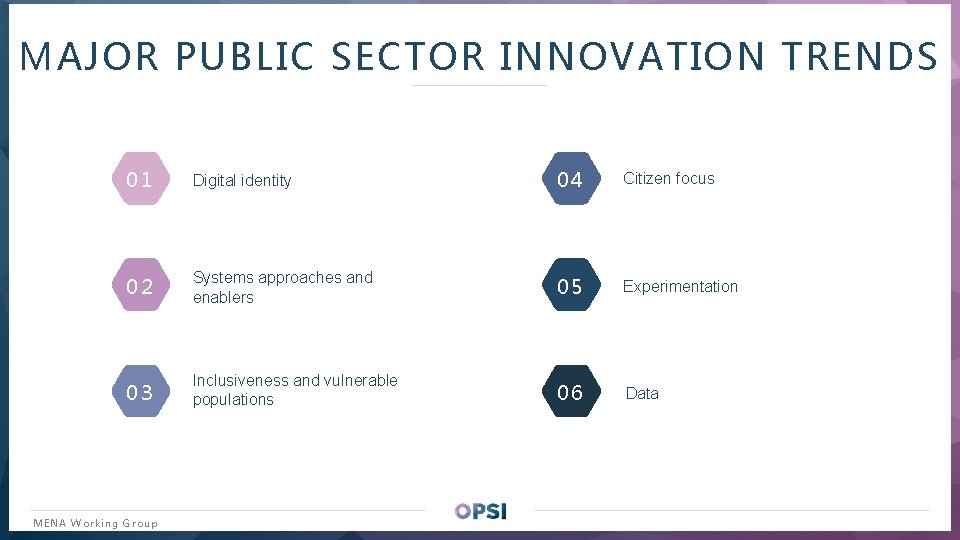 MAJOR PUBLIC SECTOR INNOVATION TRENDS

01 Digital identity

02 Systems approaches and enablers

03 Inclusiveness and vulnerable populations

04 Citizen focus

05 Experimentation

06 Data

MENA Working Group

OPSI